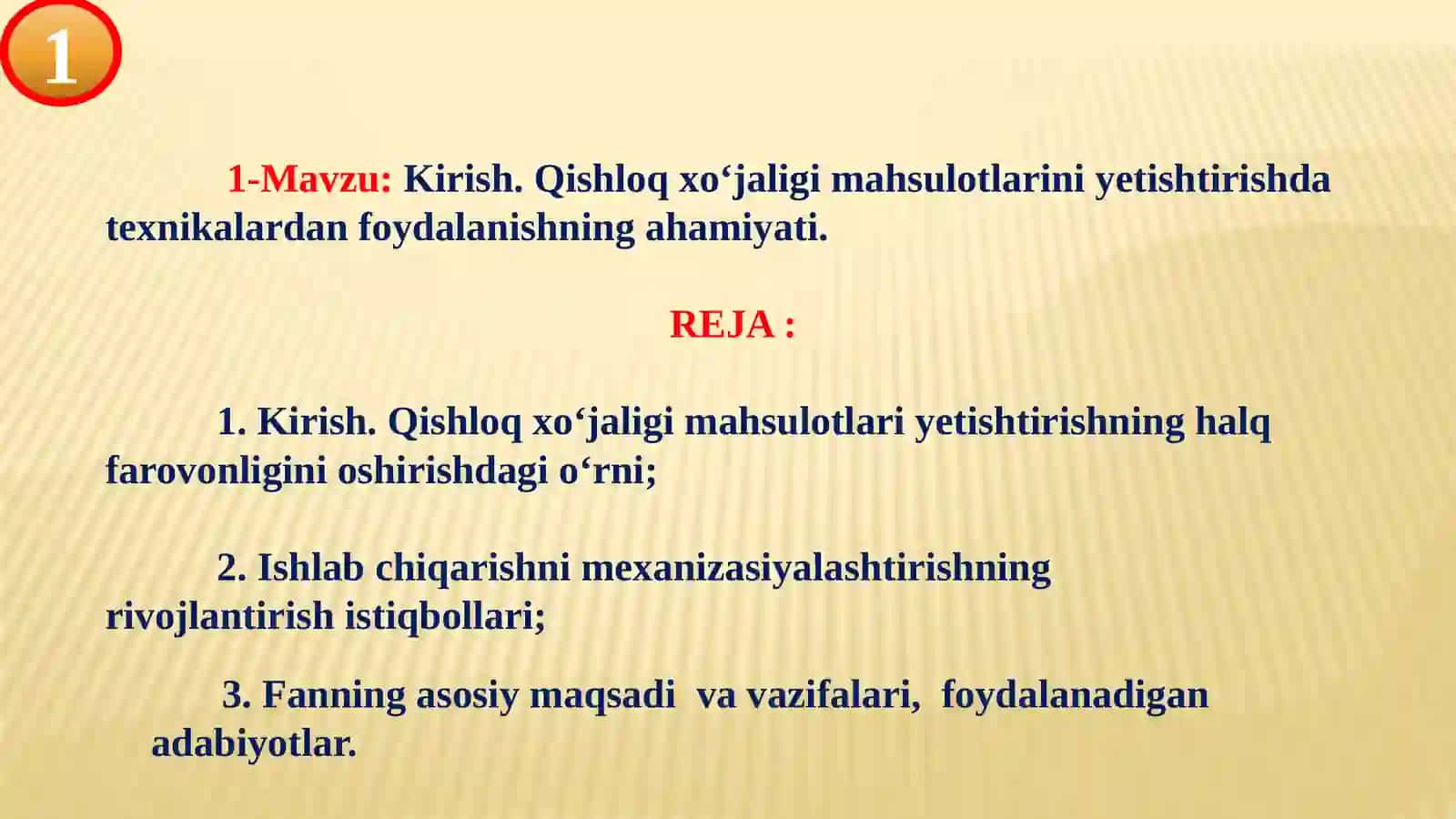 1

1-Mavzu: Kirish. Qishloq xo‘jaligi mahsulotlarini yetishtirishda texnikalardan foydalanishning ahamiyati.

REJA :

1. Kirish. Qishloq xo‘jaligi mahsulotlari yetishtirishning halq farovonligini oshirishdagi o‘rni;

2. Ishlab chiqarishni mexanizasiyalashtirishning rivojlantirish istiqbollari;

3. Fanning asosiy maqsadi va vazifalari, foydalanadigan adabiyotlar.